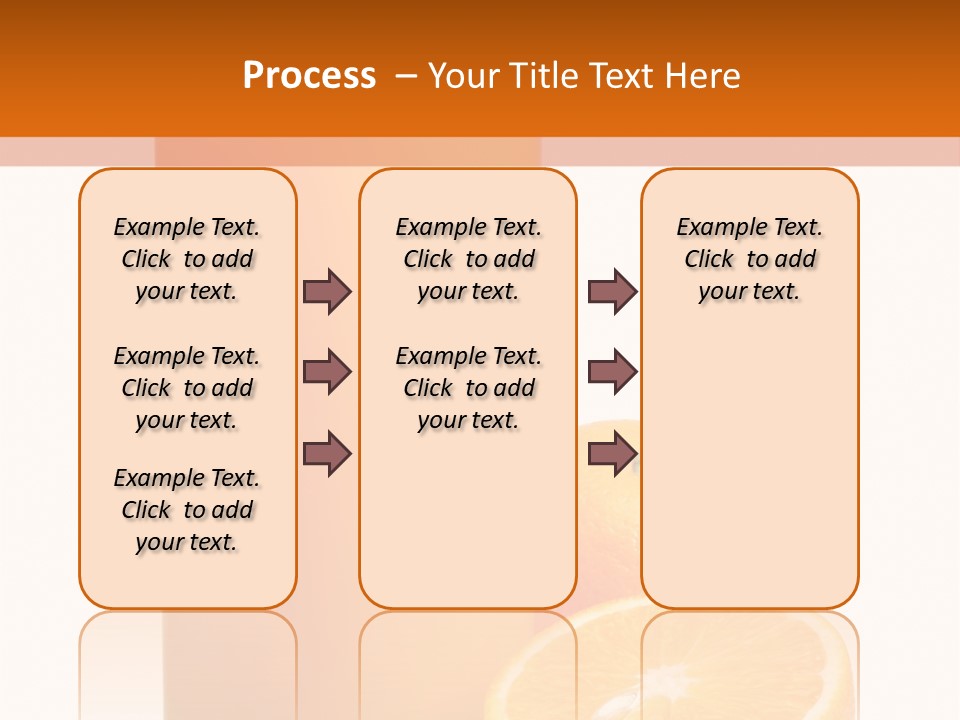 Process – Your Title Text Here

Example Text. Click to add your text.

Example Text. Click to add your text.

Example Text. Click to add your text.

Example Text. Click to add your text.

Example Text. Click to add your text.

Example Text. Click to add your text.